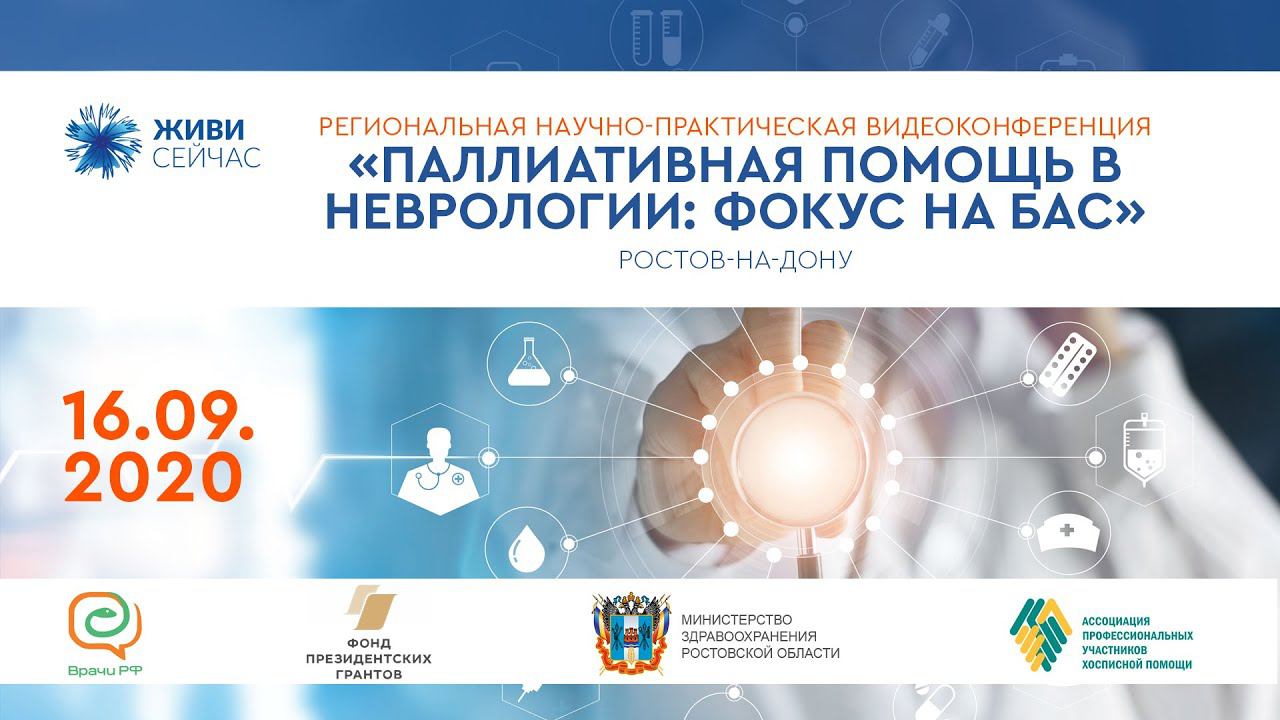 ЖИВИ СЕЙЧАС

РЕГИОНАЛЬНАЯ НАУЧНО-ПРАКТИЧЕСКАЯ ВИДЕОКОНФЕРЕНЦИЯ
«ПАЛЛИАТИВНАЯ ПОМОЩЬ В НЕВРОЛОГИИ: ФОКУС НА БАС»
РОСТОВ-НА-ДОНУ

16.09.
2020

Врачи РФ

ФОНД ПРЕЗИДЕНТСКИХ ГРАНТОВ

МИНИСТЕРСТВО ЗДРАВООХРАНЕНИЯ РОСТОВСКОЙ ОБЛАСТИ

АССОЦИАЦИЯ ПРОФЕССИОНАЛЬНЫХ УЧАСТНИКОВ ХОСПИСНОЙ ПОМОЩИ